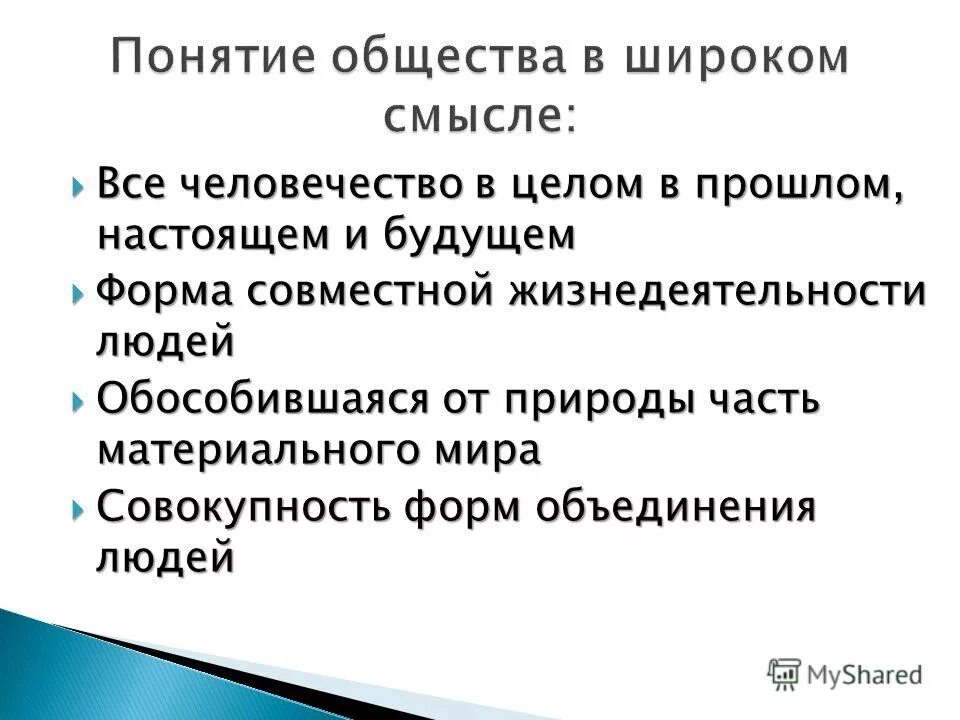 Понятие общества в широком смысле:

Все человечество в целом в прошлом, настоящем и будущем

Форма совместной жизнедеятельности людей

Обособившаяся от природы часть материального мира

Совокупность форм объединения людей

MyShared